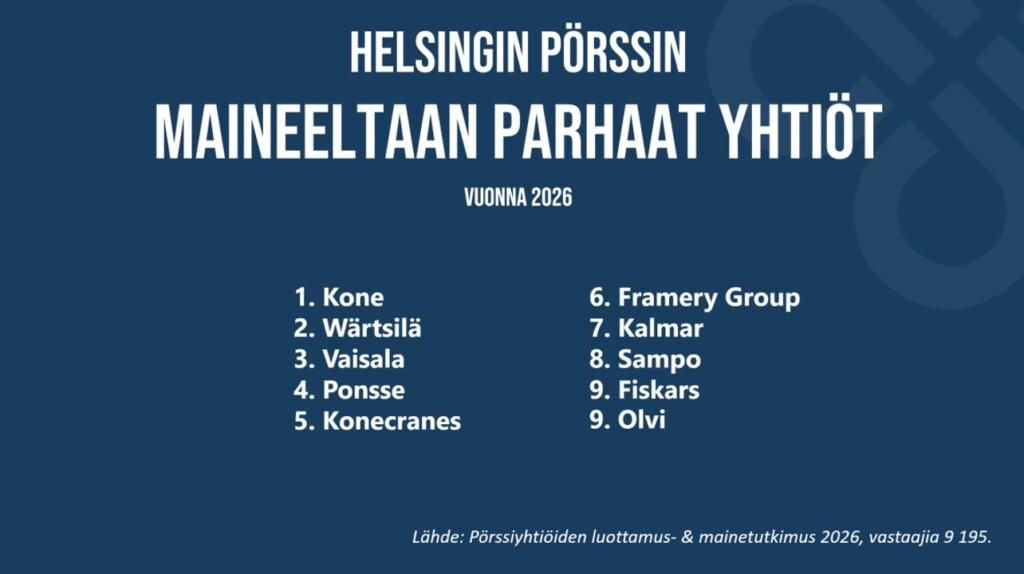 HELSINGIN PÖRSSIN
MAINEELTAAN PARHAAT YHTIÖT
VUONNA 2026

1. Kone
2. Wärtsilä
3. Vaisala
4. Ponsse
5. Konecranes

6. Framery Group
7. Kalmar
8. Sampo
9. Fiskars
9. Olvi

Lähde: Pörssiyhtiöiden luottamus- & mainetutkimus 2026, vastaajia 9 195.